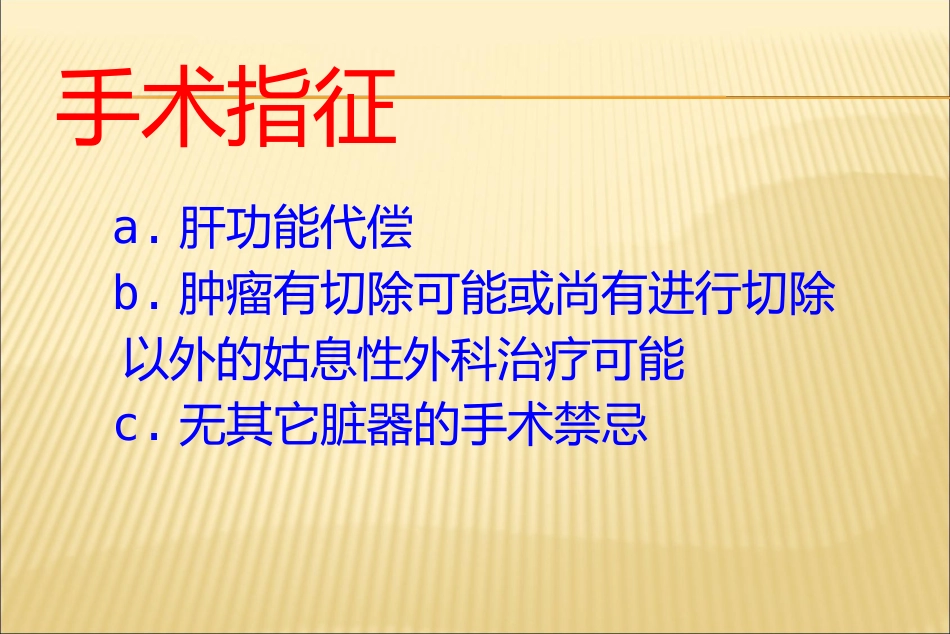 手术指征

a. 肝功能代偿

b. 肿瘤有切除可能或尚有进行切除以外的姑息性外科治疗可能

c. 无其它脏器的手术禁忌